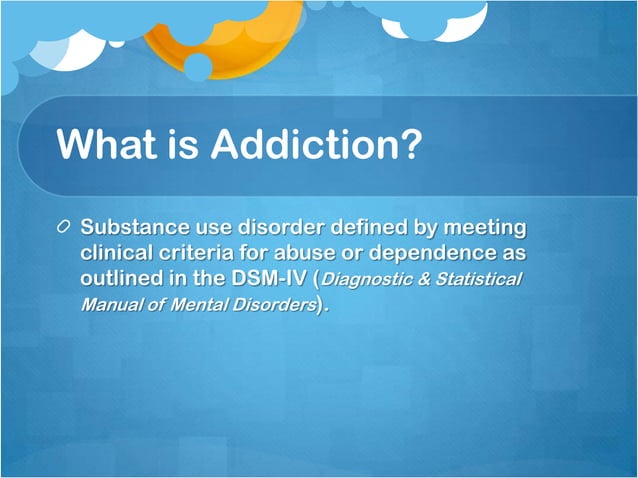 What is Addiction?

Substance use disorder defined by meeting clinical criteria for abuse or dependence as outlined in the DSM-IV (Diagnostic & Statistical Manual of Mental Disorders).